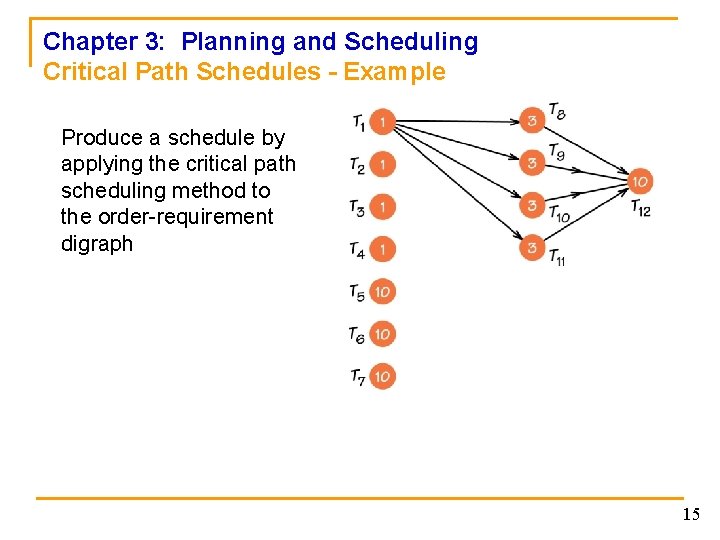 Chapter 3: Planning and Scheduling
Critical Path Schedules - Example

Produce a schedule by applying the critical path scheduling method to the order-requirement digraph

$T_1$ 1
$T_2$ 1
$T_3$ 1
$T_4$ 1
$T_5$ 10
$T_6$ 10
$T_7$ 10
3 $T_8$
3 $T_9$
3 $T_{10}$
3 $T_{11}$
10 $T_{12}$

15